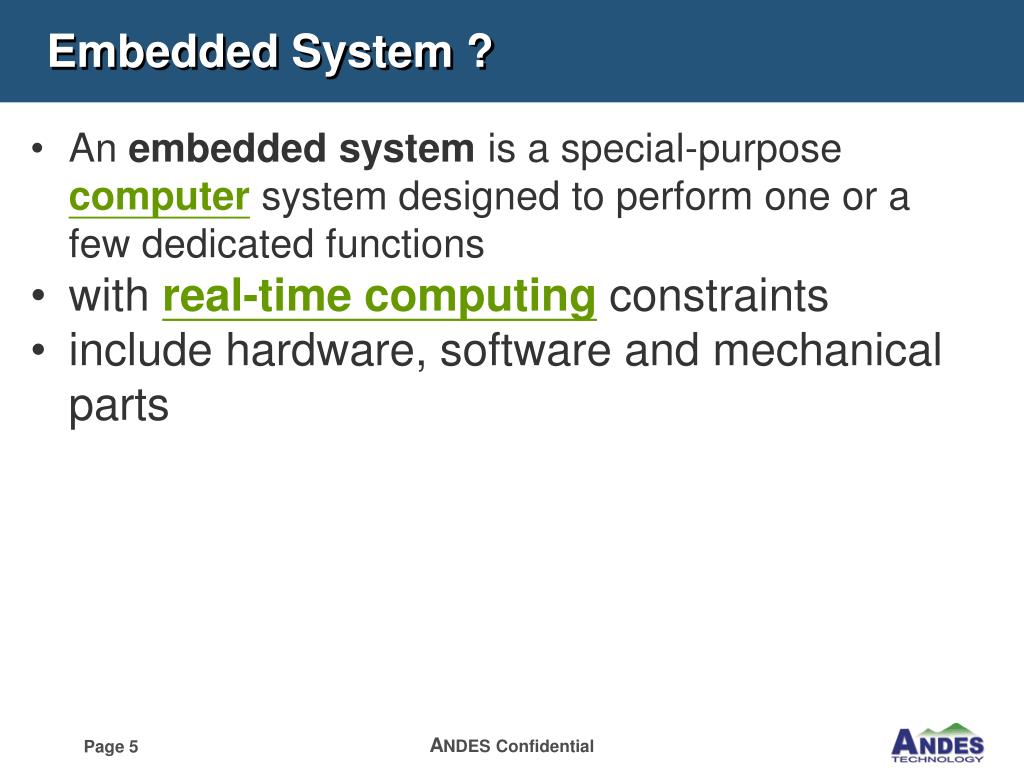 Embedded System ?

• An embedded system is a special-purpose computer system designed to perform one or a few dedicated functions
• with real-time computing constraints
• include hardware, software and mechanical parts

Page 5

ANDES Confidential

ANDES
TECHNOLOGY